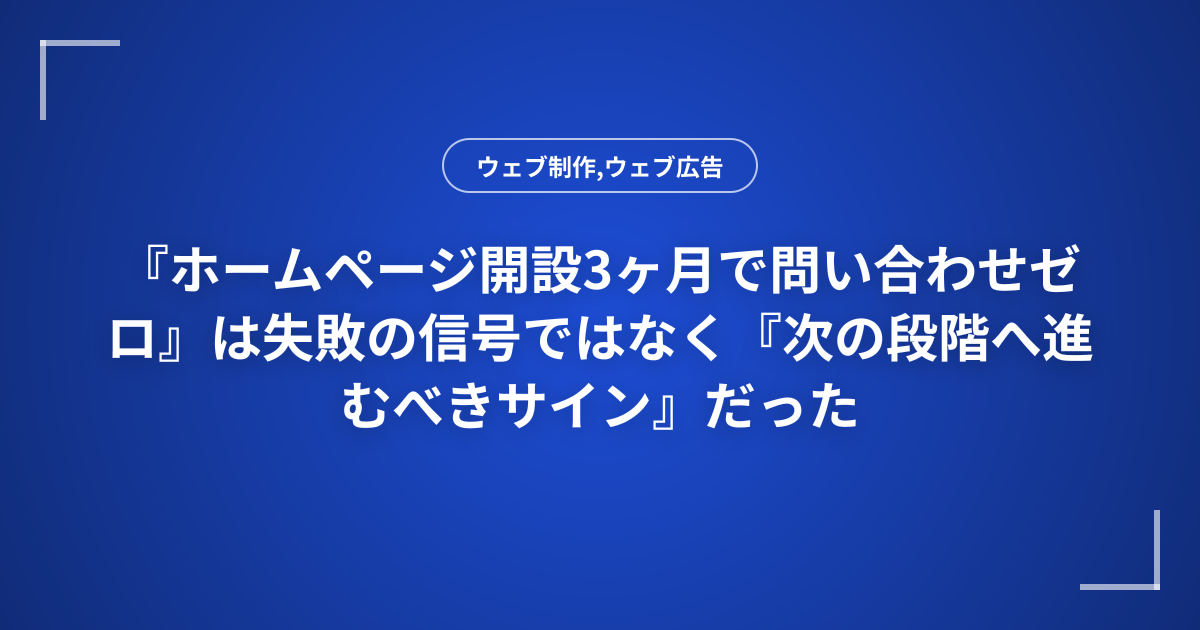 ウェブ制作,ウェブ広告

『ホームページ開設3ヶ月で問い合わせゼロ』は失敗の信号ではなく『次の段階へ進むべきサイン』だった